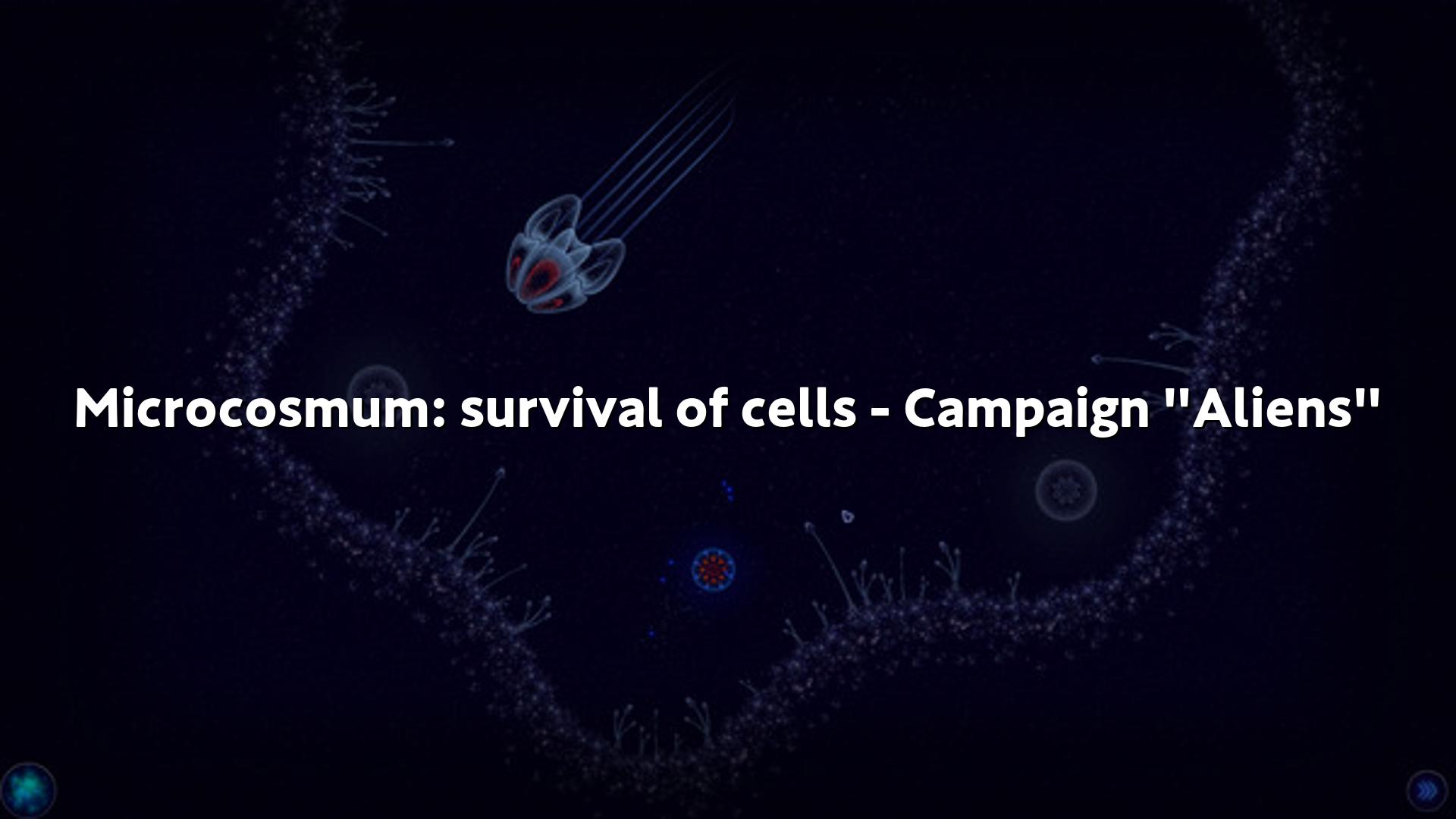 Microcosmum: survival of cells - Campaign "Aliens"